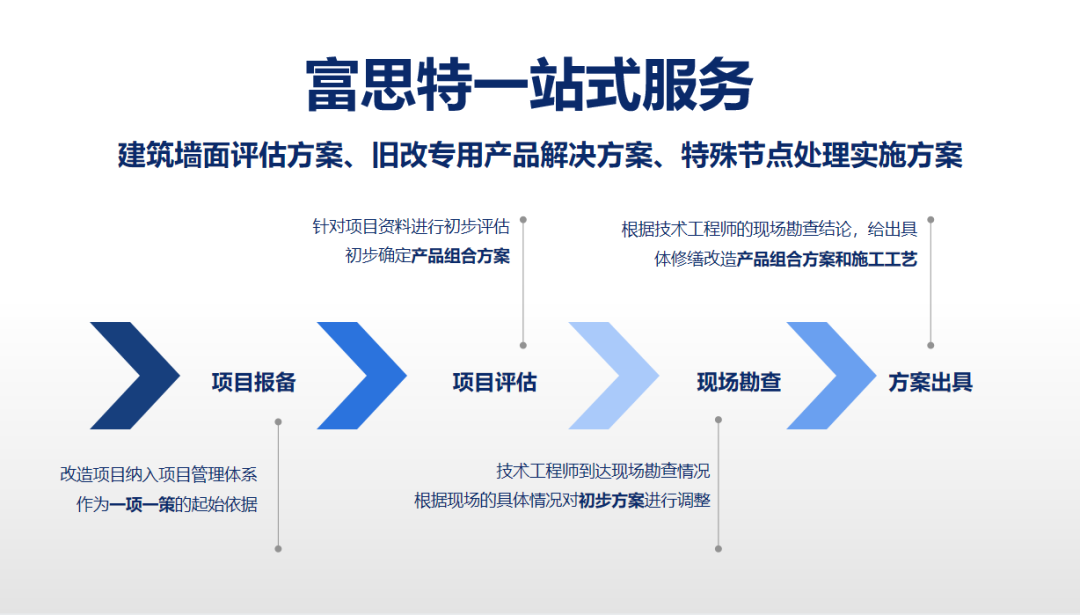 富思特一站式服务

建筑墙面评估方案、旧改专用产品解决方案、特殊节点处理实施方案

针对项目资料进行初步评估
初步确定产品组合方案

根据技术工程师的现场勘查结论，给出具体修缮改造产品组合方案和施工工艺

项目报备

项目评估

现场勘查

方案出具

改造项目纳入项目管理体系
作为一项一策的起始依据

技术工程师到达现场勘查情况
根据现场的具体情况对初步方案进行调整